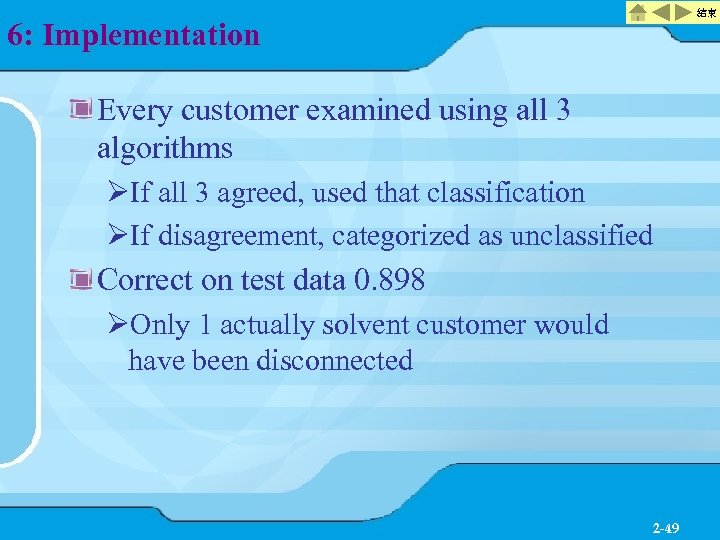 結束

6: Implementation

Every customer examined using all 3 algorithms

➢If all 3 agreed, used that classification

➢If disagreement, categorized as unclassified

Correct on test data 0.898

➢Only 1 actually solvent customer would have been disconnected

2-49